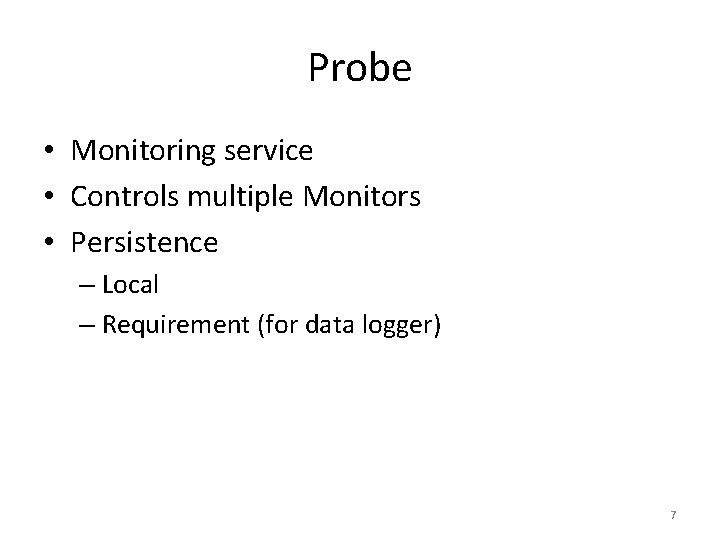 Probe

• Monitoring service
• Controls multiple Monitors
• Persistence
– Local
– Requirement (for data logger)

7